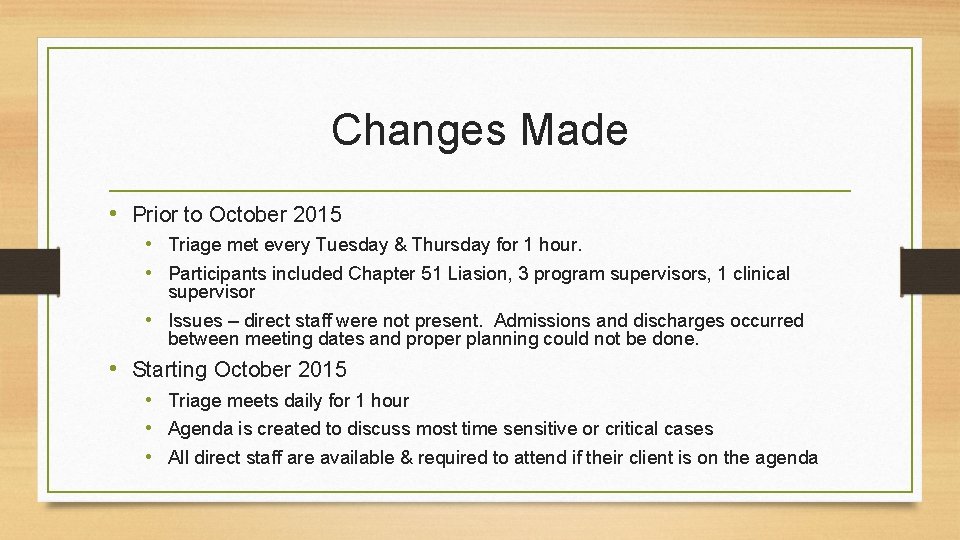 Changes Made

• Prior to October 2015
  • Triage met every Tuesday & Thursday for 1 hour.
  • Participants included Chapter 51 Liasion, 3 program supervisors, 1 clinical supervisor
  • Issues – direct staff were not present. Admissions and discharges occurred between meeting dates and proper planning could not be done.
• Starting October 2015
  • Triage meets daily for 1 hour
  • Agenda is created to discuss most time sensitive or critical cases
  • All direct staff are available & required to attend if their client is on the agenda